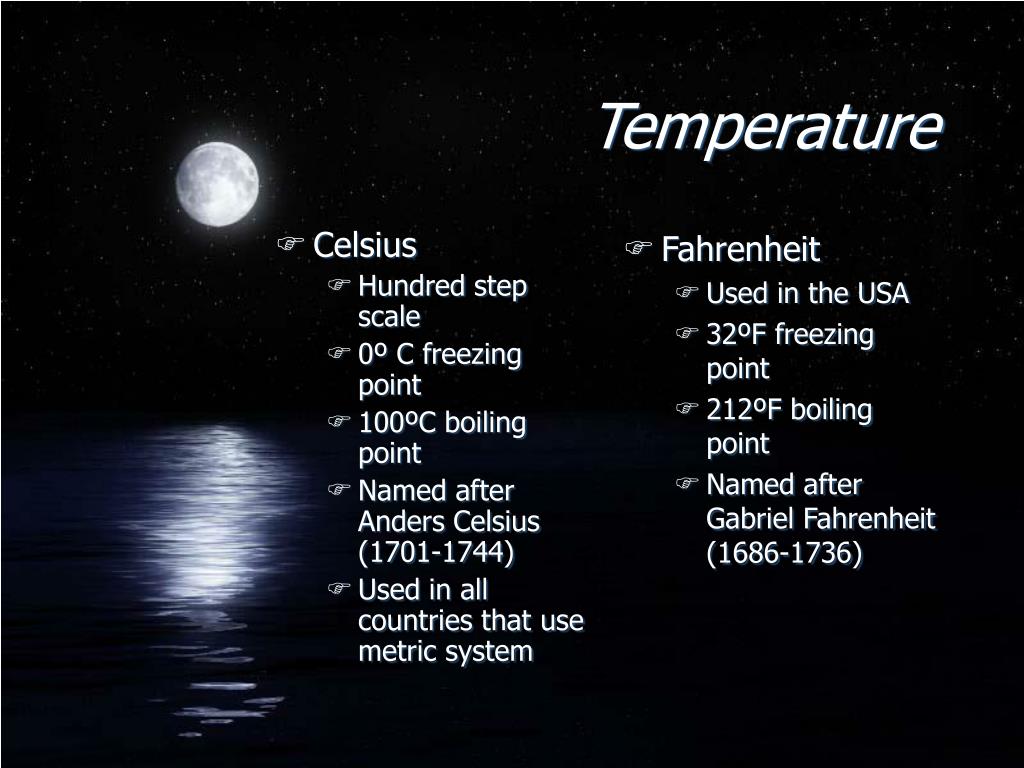 Temperature

Celsius
Hundred step scale
0º C freezing point
100ºC boiling point
Named after Anders Celsius (1701-1744)
Used in all countries that use metric system

Fahrenheit
Used in the USA
32ºF freezing point
212ºF boiling point
Named after Gabriel Fahrenheit (1686-1736)